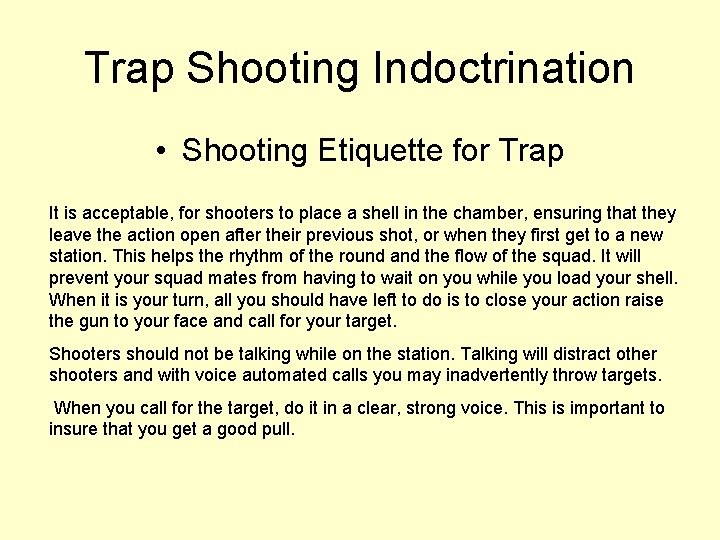 Trap Shooting Indoctrination

• Shooting Etiquette for Trap

It is acceptable, for shooters to place a shell in the chamber, ensuring that they leave the action open after their previous shot, or when they first get to a new station. This helps the rhythm of the round and the flow of the squad. It will prevent your squad mates from having to wait on you while you load your shell. When it is your turn, all you should have left to do is to close your action raise the gun to your face and call for your target.

Shooters should not be talking while on the station. Talking will distract other shooters and with voice automated calls you may inadvertently throw targets.

When you call for the target, do it in a clear, strong voice. This is important to insure that you get a good pull.